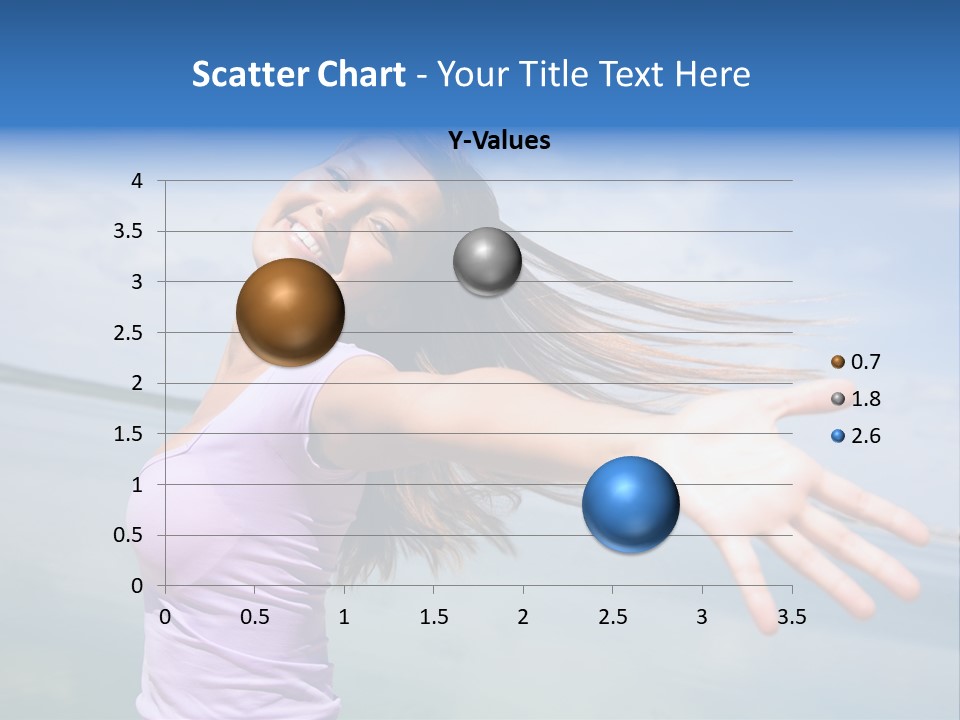 Scatter Chart - Your Title Text Here

Y-Values

4
3.5
3
2.5
2
1.5
1
0.5
0

0 0.5 1 1.5 2 2.5 3 3.5

0.7
1.8
2.6